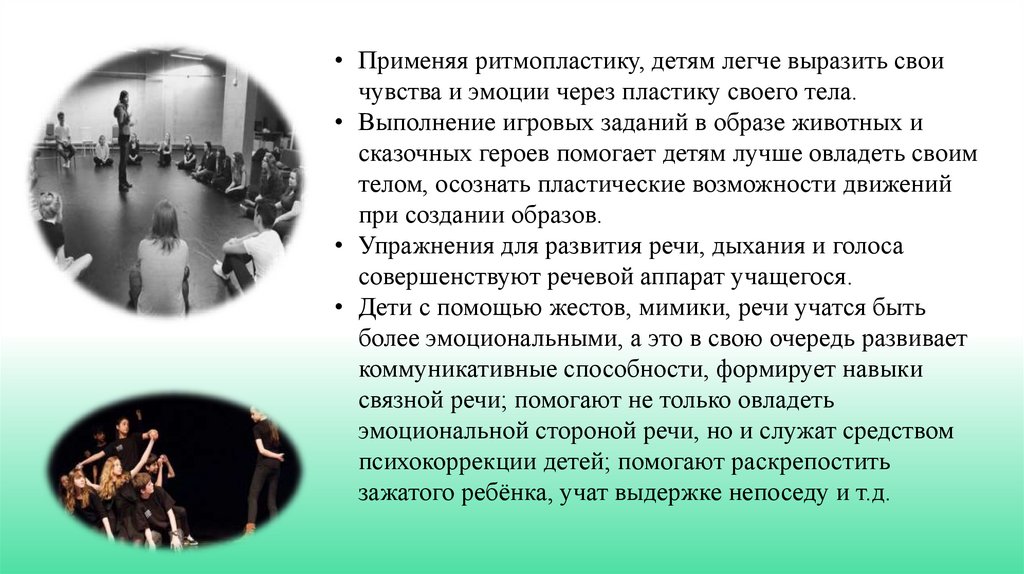 • Применяя ритмопластику, детям легче выразить свои чувства и эмоции через пластику своего тела.
• Выполнение игровых заданий в образе животных и сказочных героев помогает детям лучше овладеть своим телом, осознать пластические возможности движений при создании образов.
• Упражнения для развития речи, дыхания и голоса совершенствуют речевой аппарат учащегося.
• Дети с помощью жестов, мимики, речи учатся быть более эмоциональными, а это в свою очередь развивает коммуникативные способности, формирует навыки связной речи; помогают не только овладеть эмоциональной стороной речи, но и служат средством психокоррекции детей; помогают раскрепостить зажатого ребёнка, учат выдержке непоседу и т.д.